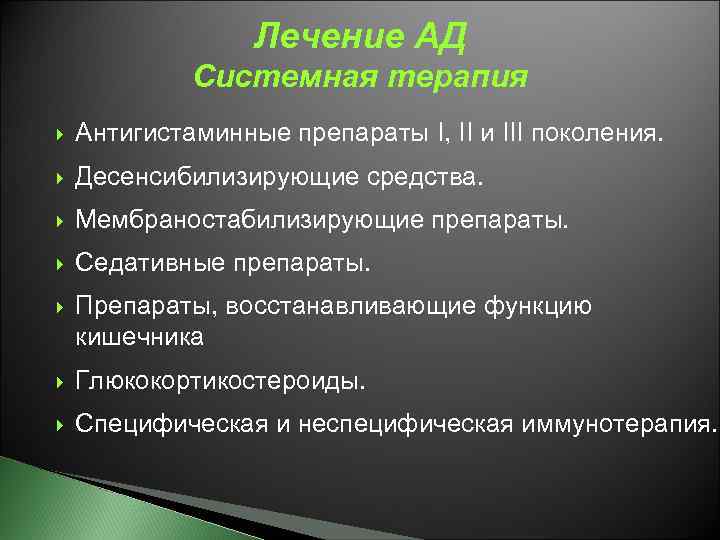 Лечение АД
Системная терапия

Антигистаминные препараты I, II и III поколения.

Десенсибилизирующие средства.

Мембраностабилизирующие препараты.

Седативные препараты.

Препараты, восстанавливающие функцию кишечника

Глюкокортикостероиды.

Специфическая и неспецифическая иммунотерапия.